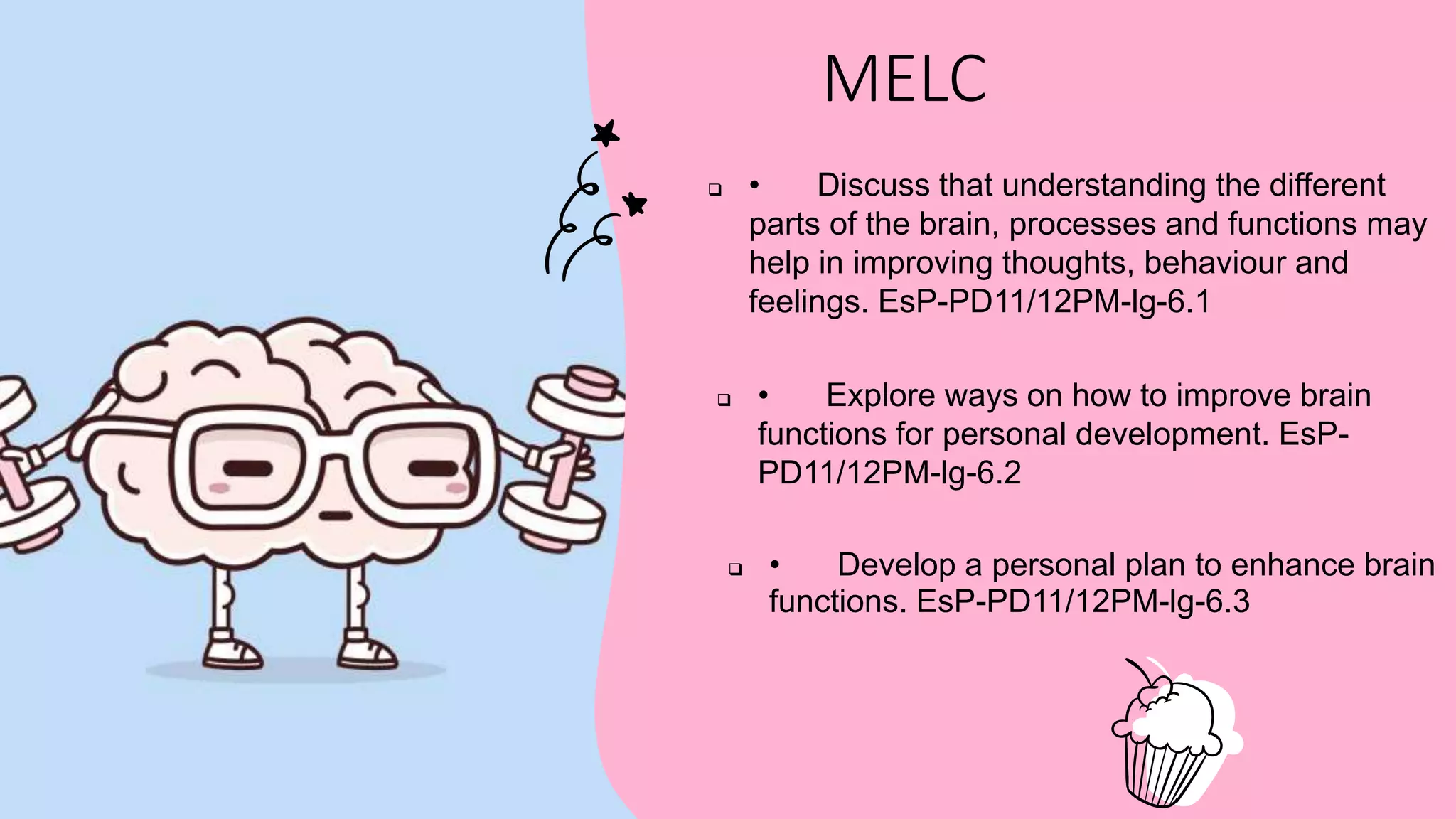 MELC

❑ • Discuss that understanding the different parts of the brain, processes and functions may help in improving thoughts, behaviour and feelings. EsP-PD11/12PM-Ig-6.1

❑ • Explore ways on how to improve brain functions for personal development. EsP-PD11/12PM-Ig-6.2

❑ • Develop a personal plan to enhance brain functions. EsP-PD11/12PM-Ig-6.3